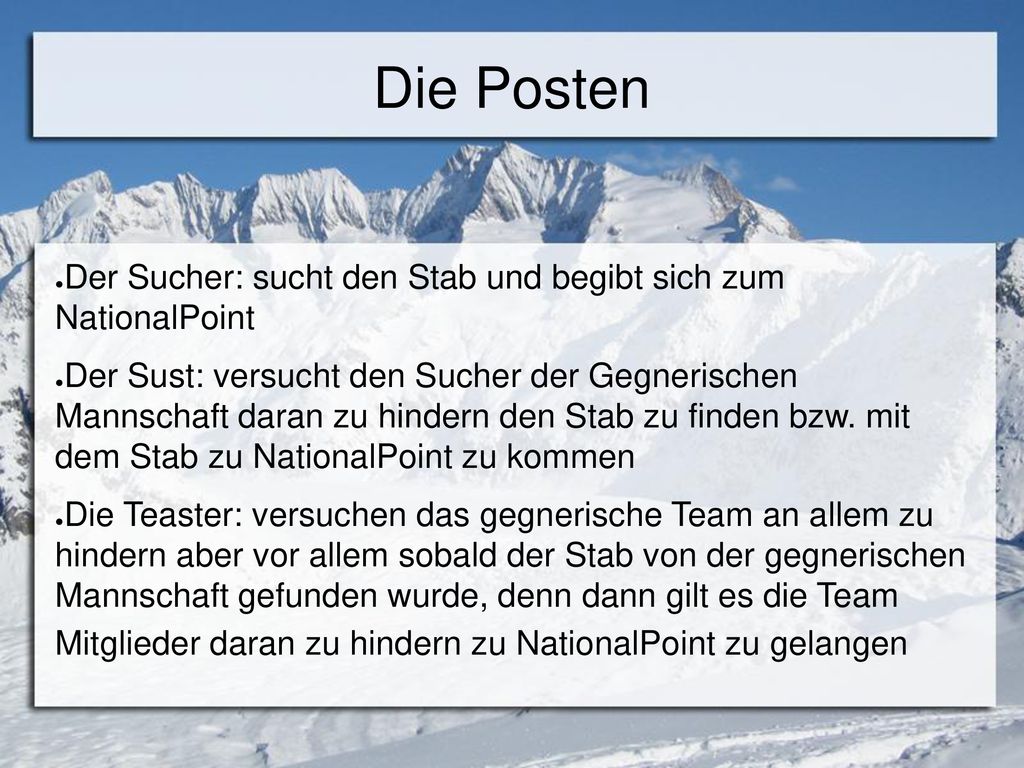 Die Posten

●Der Sucher: sucht den Stab und begibt sich zum NationalPoint

●Der Sust: versucht den Sucher der Gegnerischen Mannschaft daran zu hindern den Stab zu finden bzw. mit dem Stab zu NationalPoint zu kommen

●Die Teaster: versuchen das gegnerische Team an allem zu hindern aber vor allem sobald der Stab von der gegnerischen Mannschaft gefunden wurde, denn dann gilt es die Team Mitglieder daran zu hindern zu NationalPoint zu gelangen